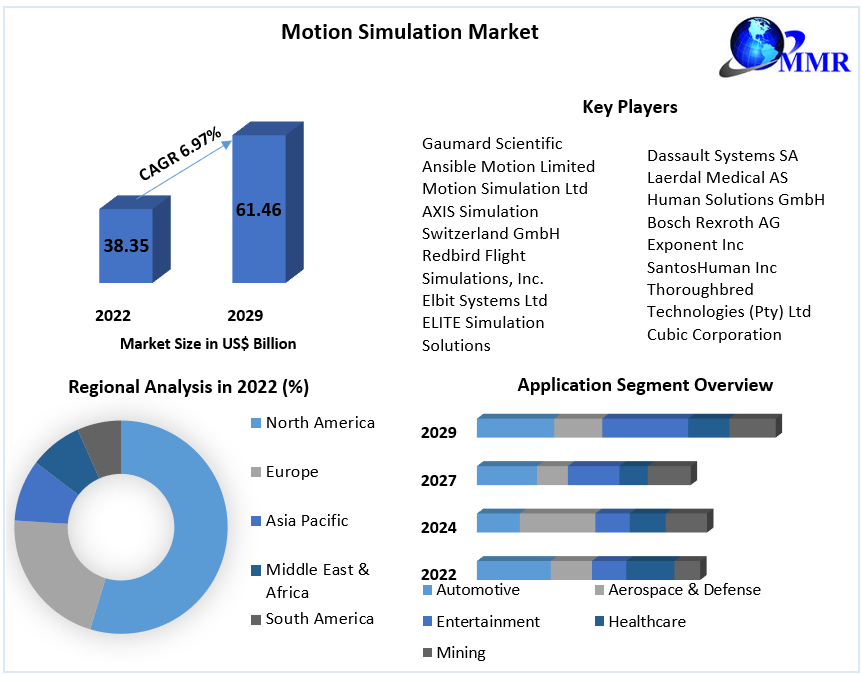 Motion Simulation Market

MMR

CAGR 6.97%

38.35

61.46

2022

2029

Market Size in US$ Billion

Key Players

Gaumard Scientific
Ansible Motion Limited
Motion Simulation Ltd
AXIS Simulation Switzerland GmbH
Redbird Flight Simulations, Inc.
Elbit Systems Ltd
ELITE Simulation Solutions

Dassault Systems SA
Laerdal Medical AS
Human Solutions GmbH
Bosch Rexroth AG
Exponent Inc
SantosHuman Inc
Thoroughbred Technologies (Pty) Ltd
Cubic Corporation

Regional Analysis in 2022 (%)

North America
Europe
Asia Pacific
Middle East & Africa
South America

Application Segment Overview

2029
2027
2024
2022

Automotive
Aerospace & Defense
Entertainment
Healthcare
Mining